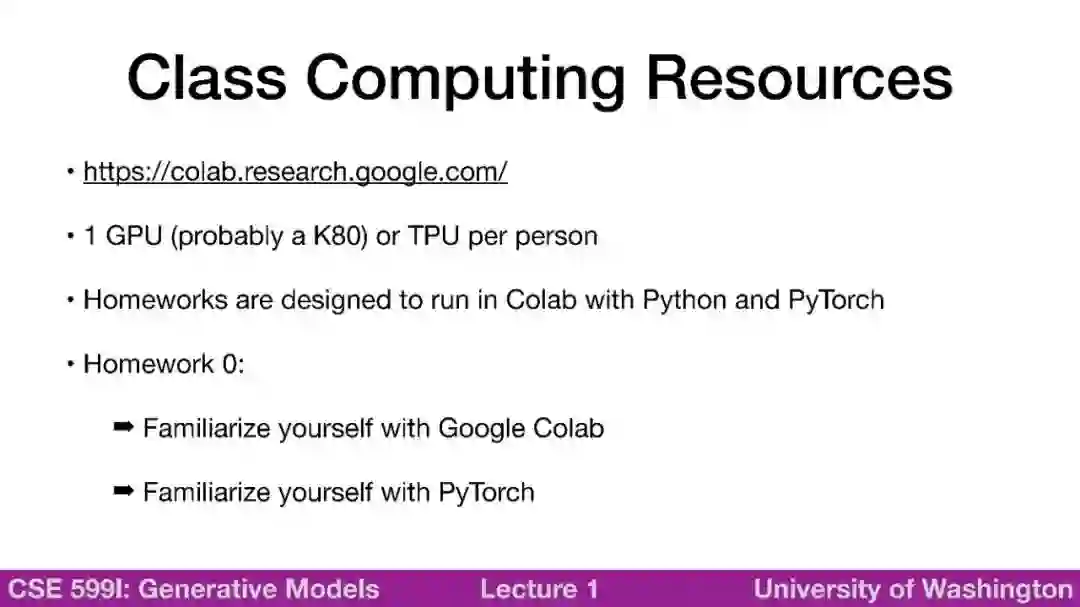 Class Computing Resources

• https://colab.research.google.com/

• 1 GPU (probably a K80) or TPU per person

• Homeworks are designed to run in Colab with Python and PyTorch

• Homework 0:

➡ Familiarize yourself with Google Colab

➡ Familiarize yourself with PyTorch

CSE 599I: Generative Models Lecture 1 University of Washington